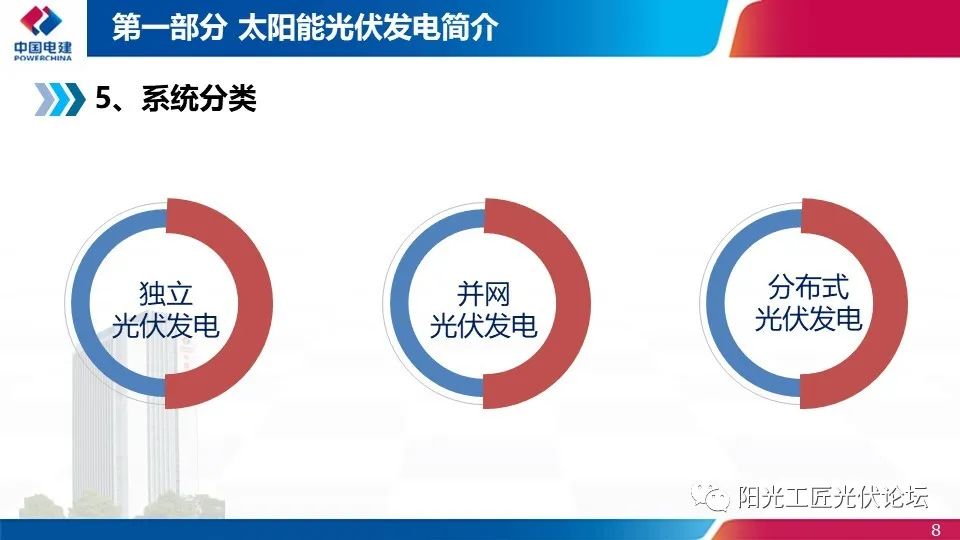 中国电建
POWERCHINA

第一部分 太阳能光伏发电简介

5、系统分类

独立
光伏发电

并网
光伏发电

分布式
光伏发电

阳光工匠光伏论坛

8